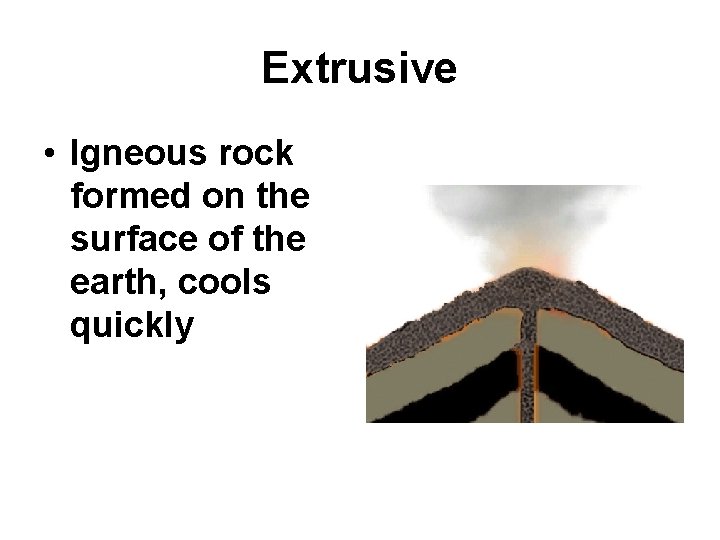 Extrusive

• Igneous rock formed on the surface of the earth, cools quickly